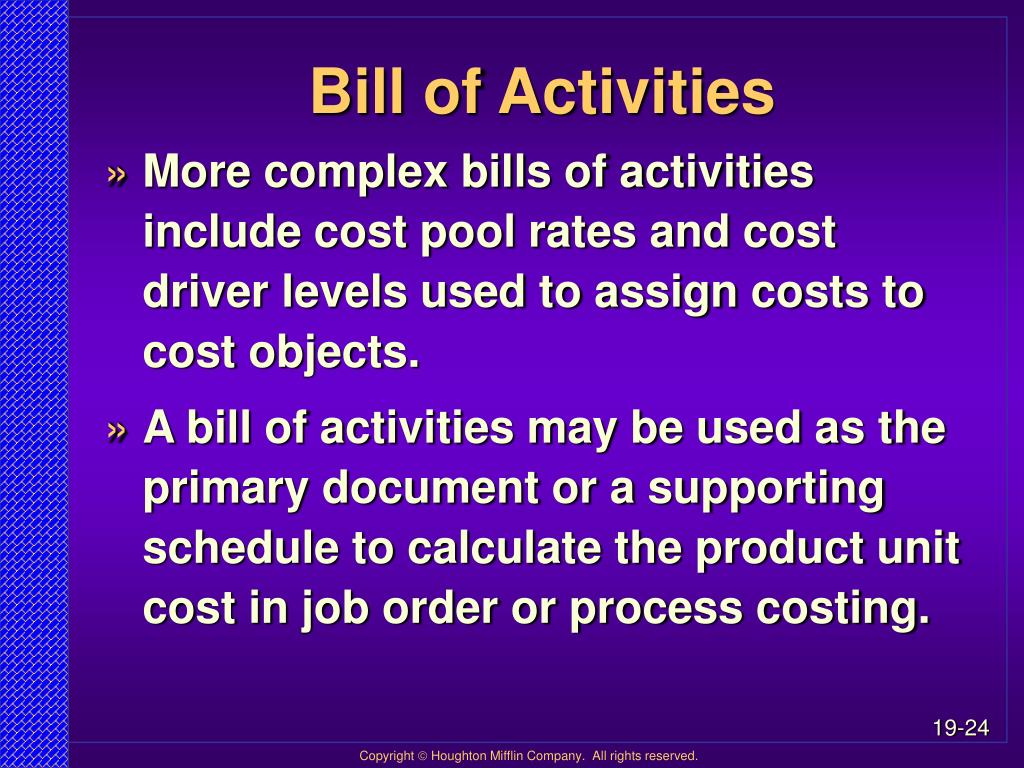 Bill of Activities

» More complex bills of activities include cost pool rates and cost driver levels used to assign costs to cost objects.

» A bill of activities may be used as the primary document or a supporting schedule to calculate the product unit cost in job order or process costing.

19-24

Copyright © Houghton Mifflin Company. All rights reserved.